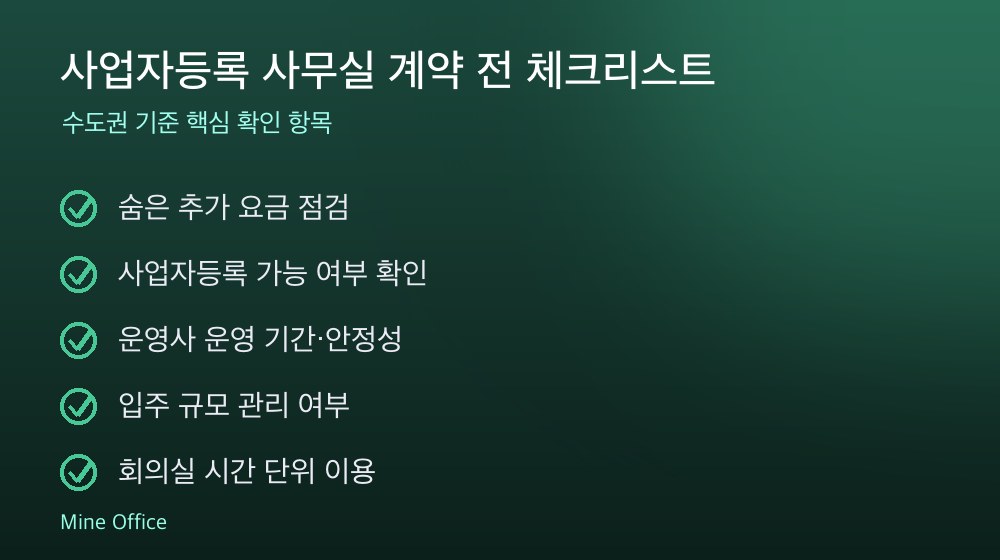 사업자등록 사무실 계약 전 체크리스트

수도권 기준 핵심 확인 항목

숨은 추가 요금 점검

사업자등록 가능 여부 확인

운영사 운영 기간·안정성

입주 규모 관리 여부

회의실 시간 단위 이용

Mine Office